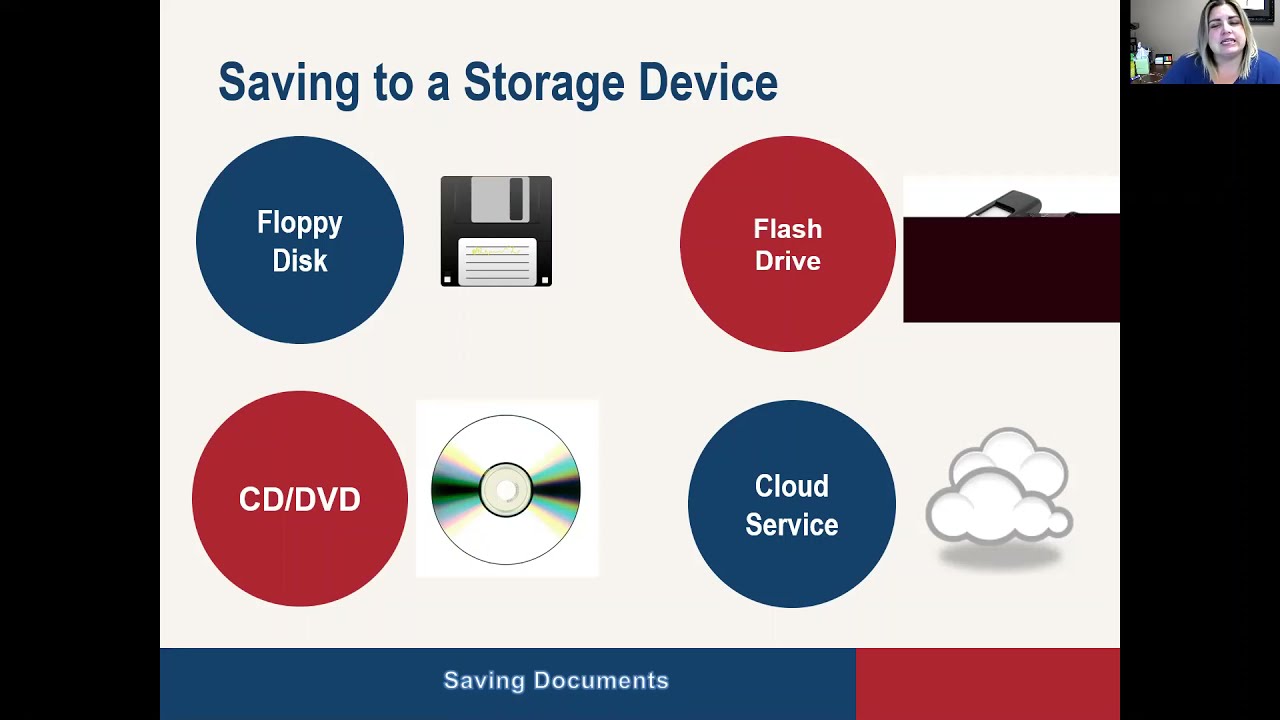 Saving to a Storage Device

Floppy Disk

Flash Drive

CD/DVD

Cloud Service

Saving Documents